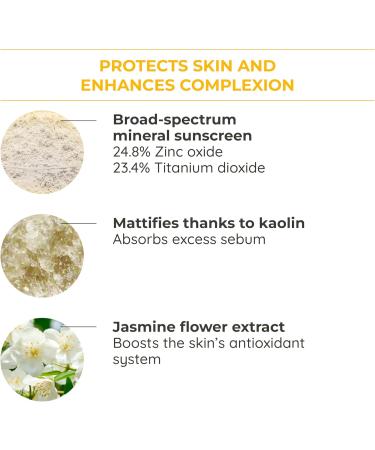 PROTECTS SKIN AND ENHANCES COMPLEXION

Broad-spectrum mineral sunscreen
24.8% Zinc oxide
23.4% Titanium dioxide

Mattifies thanks to kaolin
Absorbs excess sebum

Jasmine flower extract
Boosts the skin's antioxidant system